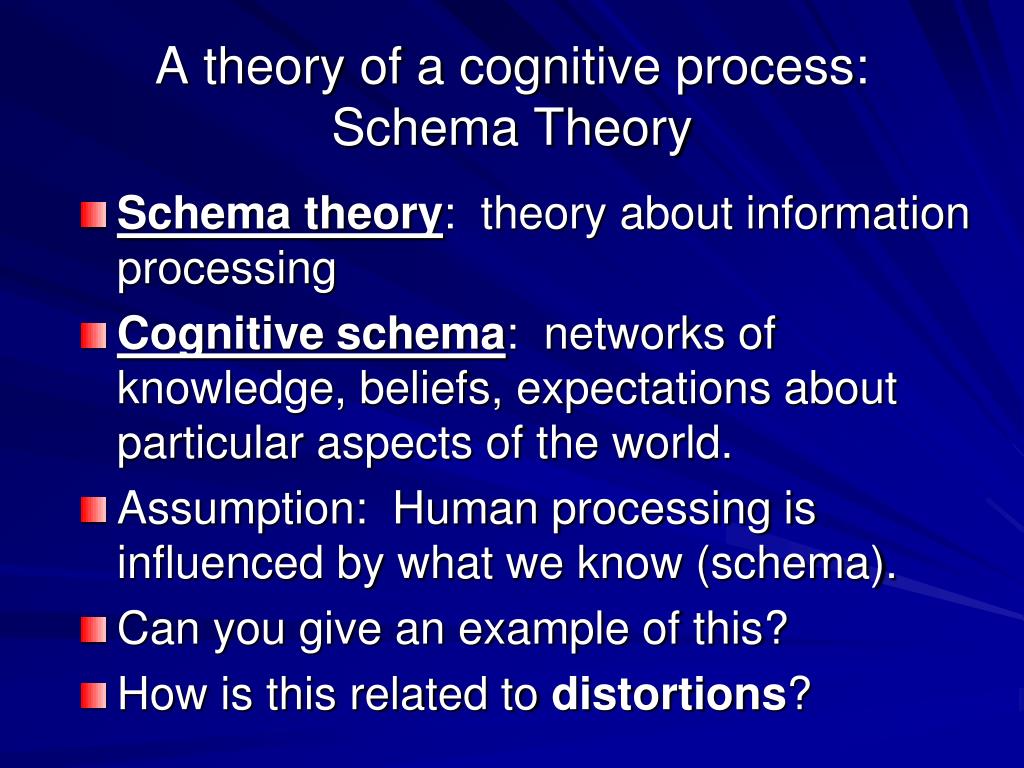 A theory of a cognitive process: Schema Theory

Schema theory: theory about information processing

Cognitive schema: networks of knowledge, beliefs, expectations about particular aspects of the world.

Assumption: Human processing is influenced by what we know (schema).

Can you give an example of this?

How is this related to distortions?